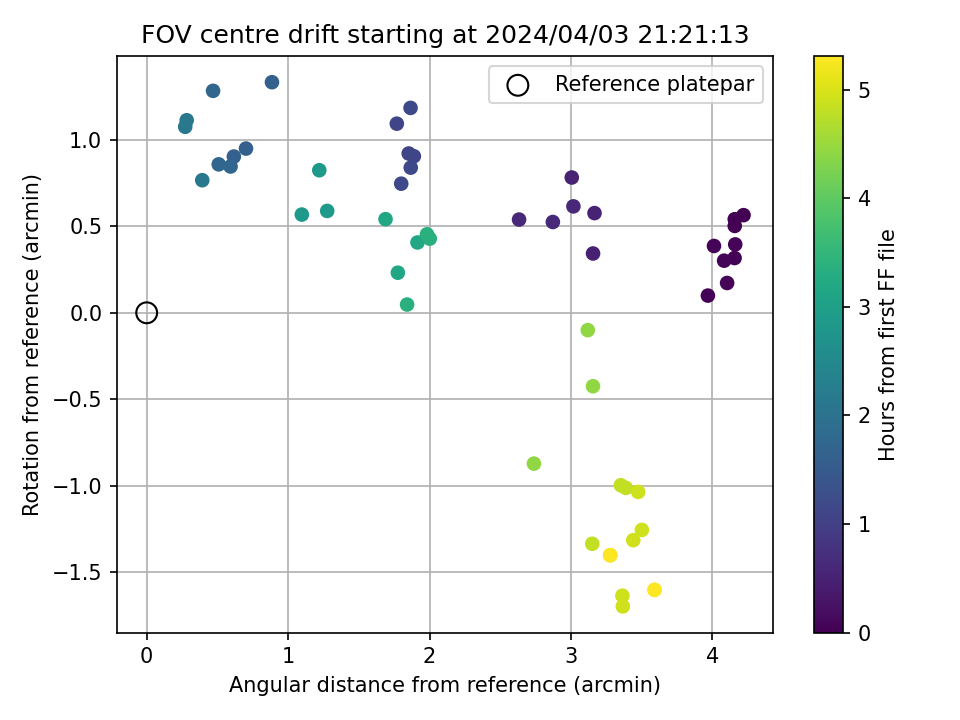 FOV centre drift starting at 2024/04/03 21:21:13

Reference platepar

Rotation from reference (arcmin)

1.0
0.5
0.0
−0.5
−1.0
−1.5

0
1
2
3
4

Angular distance from reference (arcmin)

Hours from first FF file

5
4
3
2
1
0